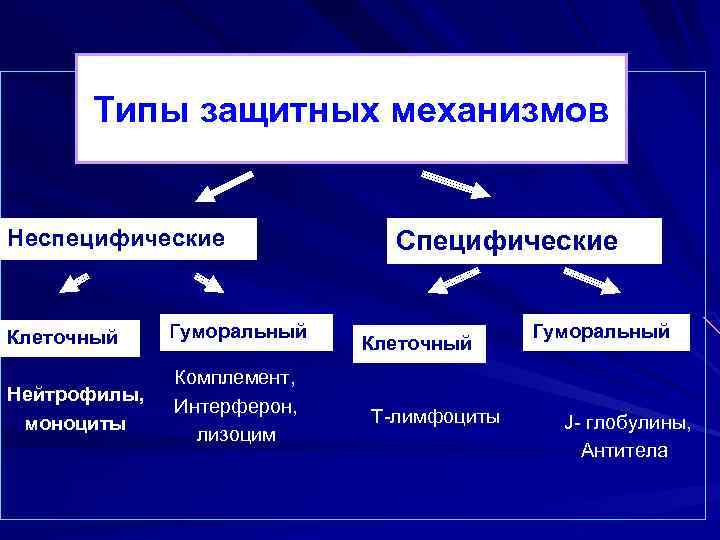 Типы защитных механизмов

Неспецифические

Специфические

Клеточный

Гуморальный

Клеточный

Гуморальный

Нейтрофилы, моноциты

Комплемент, Интерферон, лизоцим

Т-лимфоциты

J- глобулины, Антитела